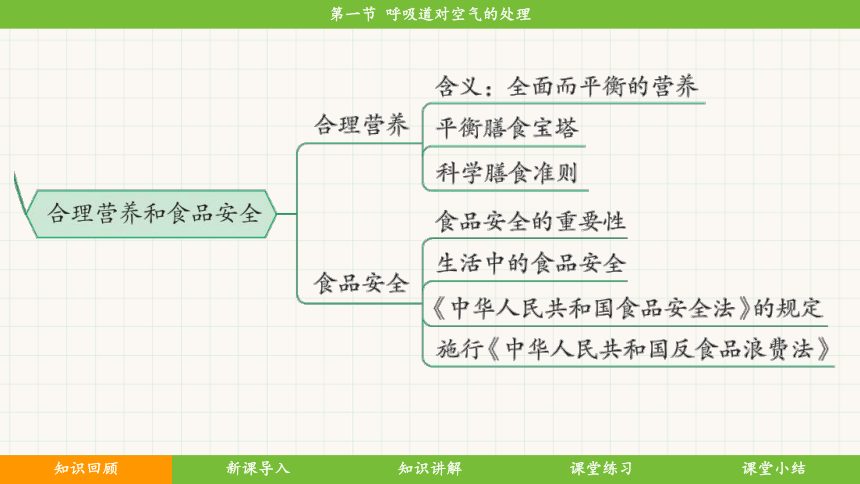 第一节 呼吸道对空气的处理

合理营养和食品安全

合理营养

含义：全面而平衡的营养

平衡膳食宝塔

科学膳食准则

食品安全

食品安全的重要性

生活中的食品安全

《中华人民共和国食品安全法》的规定

施行《中华人民共和国反食品浪费法》

知识回顾 新课导入 知识讲解 课堂练习 课堂小结